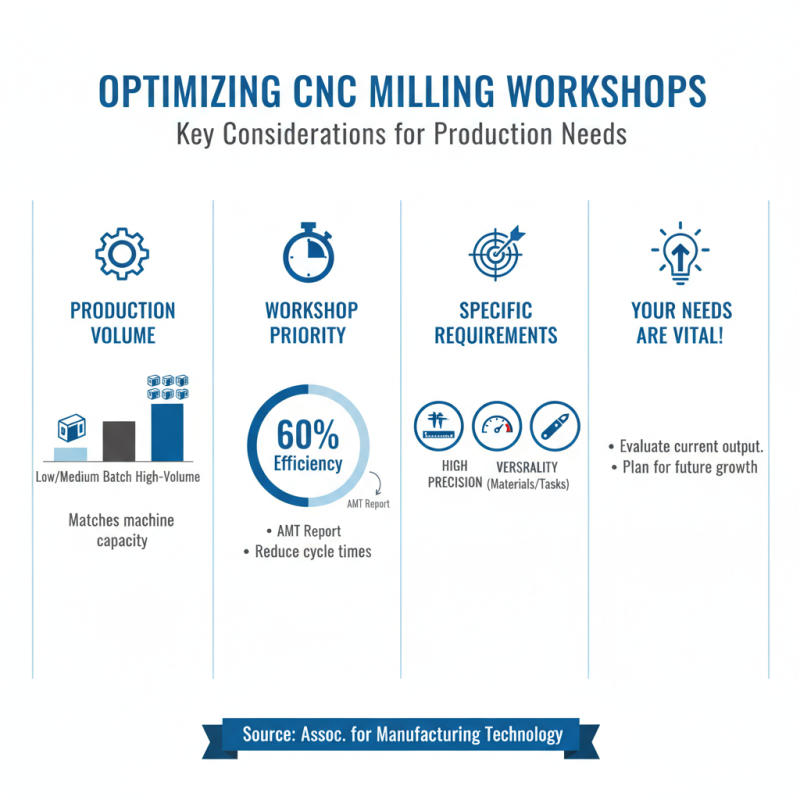 OPTIMIZING CNC MILLING WORKSHOPS
Key Considerations for Production Needs

PRODUCTION VOLUME

Low/Medium Batch High-Volume

Matches machine capacity

WORKSHOP PRIORITY

60% Efficiency

AMT Report

• AMT Report
• Reduce cycle times

SPECIFIC REQUIREMENTS

HIGH PRECISION

VERSRALITY (Materials/Tasks)

YOUR NEEDS ARE VITAL!

• Evaluate current output.
• Plan for future growth

Source: Assoc. for Manufacturing Technology